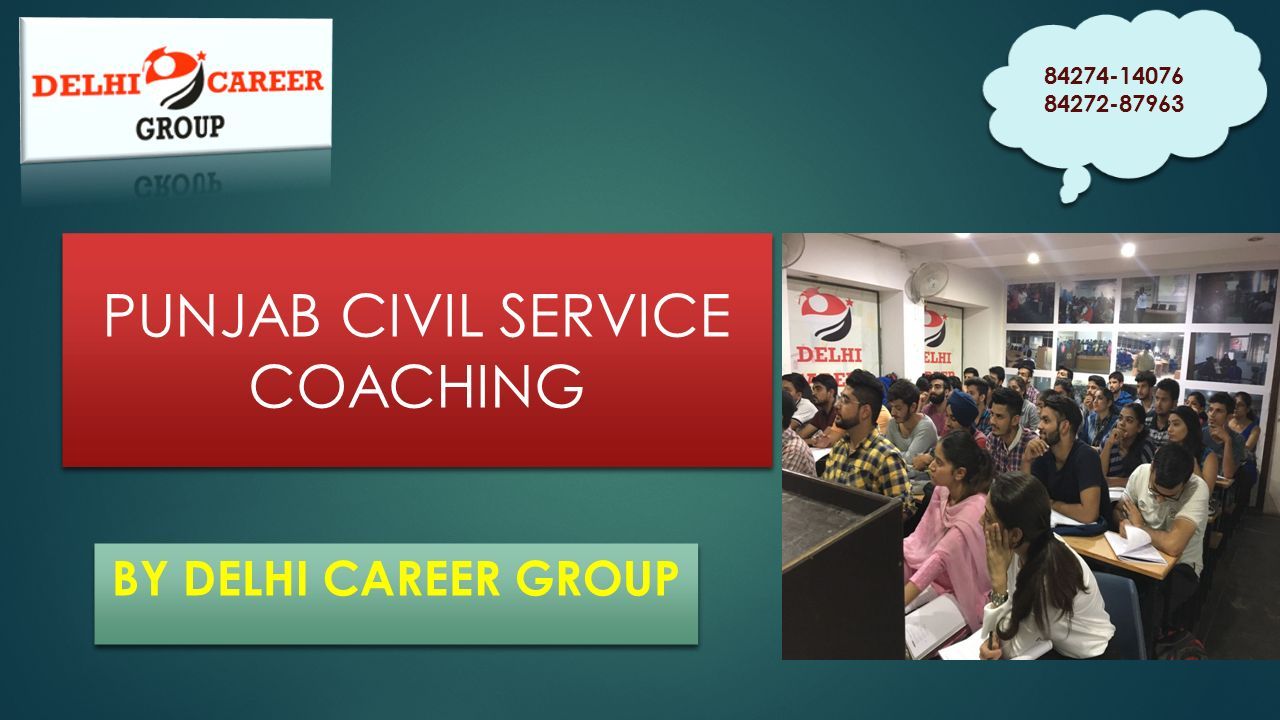 DELHI CAREER GROUP

84274-14076
84272-87963

PUNJAB CIVIL SERVICE COACHING

DELHI

DELHI

BY DELHI CAREER GROUP